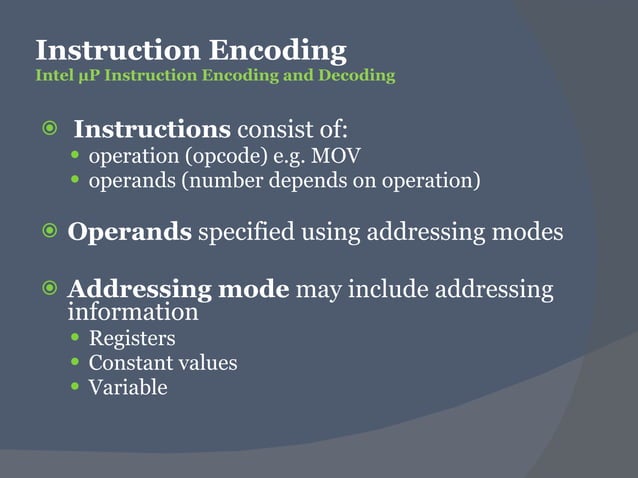 Instruction Encoding
Intel µP Instruction Encoding and Decoding

Instructions consist of:
- operation (opcode) e.g. MOV
- operands (number depends on operation)

Operands specified using addressing modes

Addressing mode may include addressing information
- Registers
- Constant values
- Variable